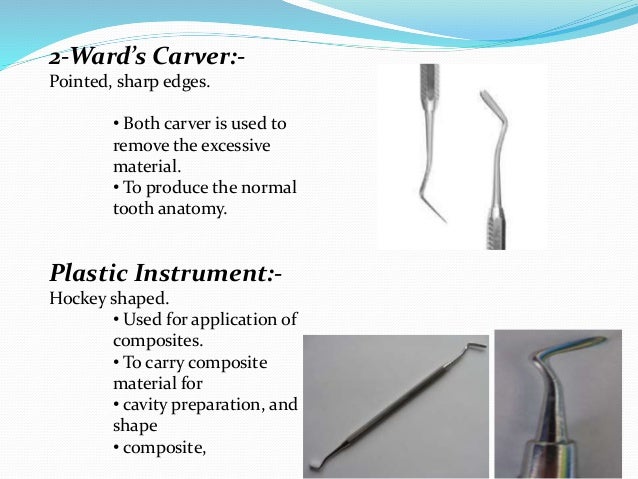 2-Ward's Carver:-
Pointed, sharp edges.

• Both carver is used to remove the excessive material.
• To produce the normal tooth anatomy.

Plastic Instrument:-
Hockey shaped.
• Used for application of composites.
• To carry composite material for
• cavity preparation, and shape
• composite,